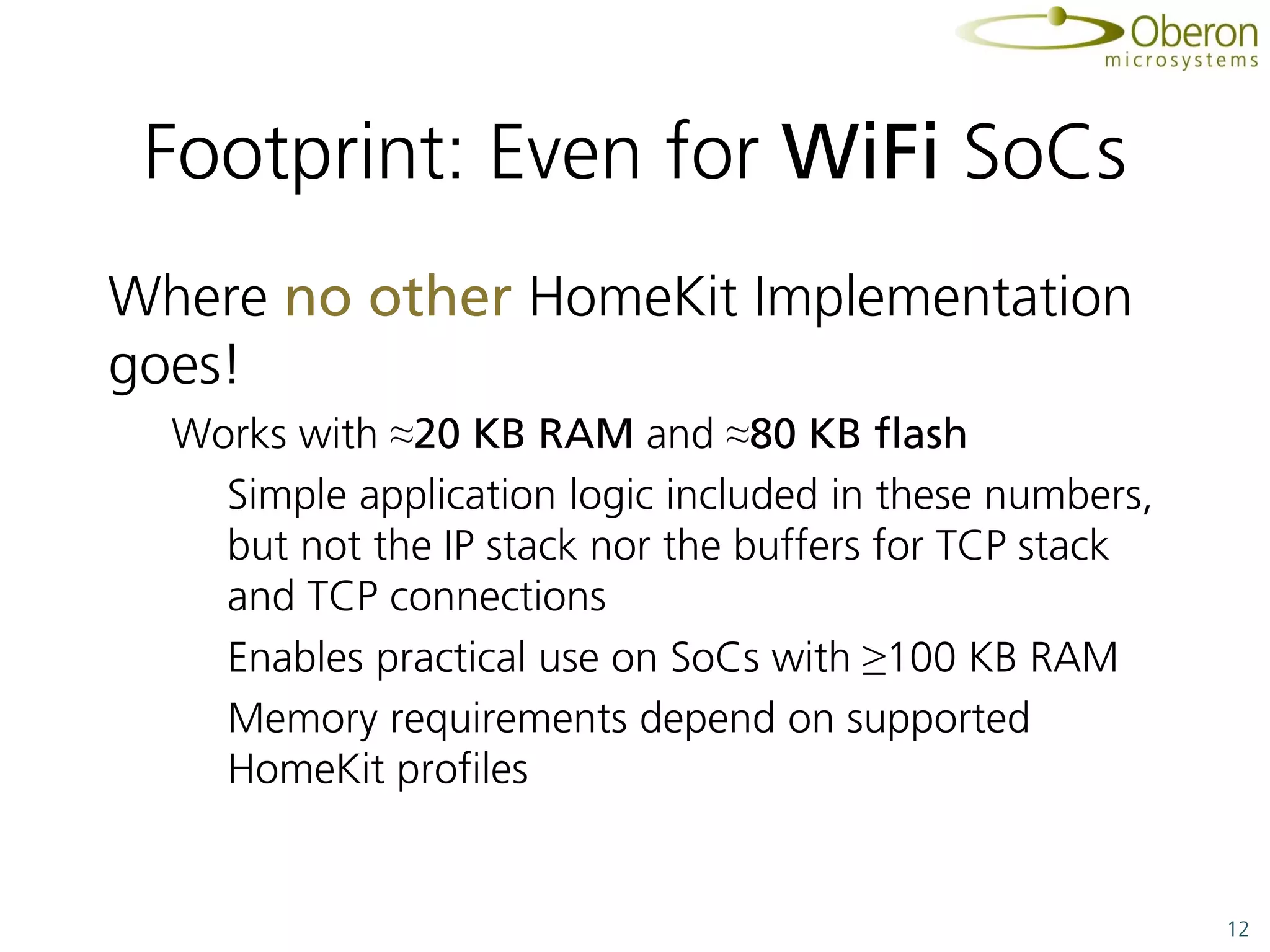 Oberon
microsystems

Footprint: Even for WiFi SoCs

Where no other HomeKit Implementation goes!

Works with ≈20 KB RAM and ≈80 KB flash

Simple application logic included in these numbers, but not the IP stack nor the buffers for TCP stack and TCP connections

Enables practical use on SoCs with ≥100 KB RAM

Memory requirements depend on supported HomeKit profiles

12